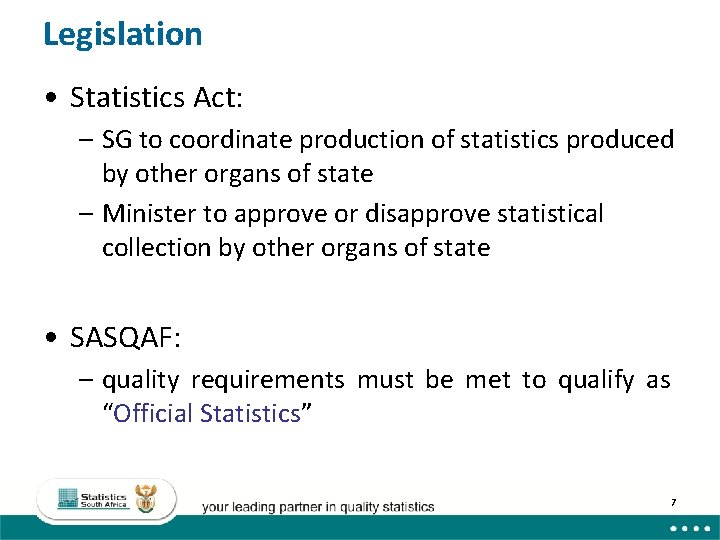 Legislation

• Statistics Act:
– SG to coordinate production of statistics produced by other organs of state
– Minister to approve or disapprove statistical collection by other organs of state

• SASQAF:
– quality requirements must be met to qualify as “Official Statistics”

Statistics South Africa

your leading partner in quality statistics

7